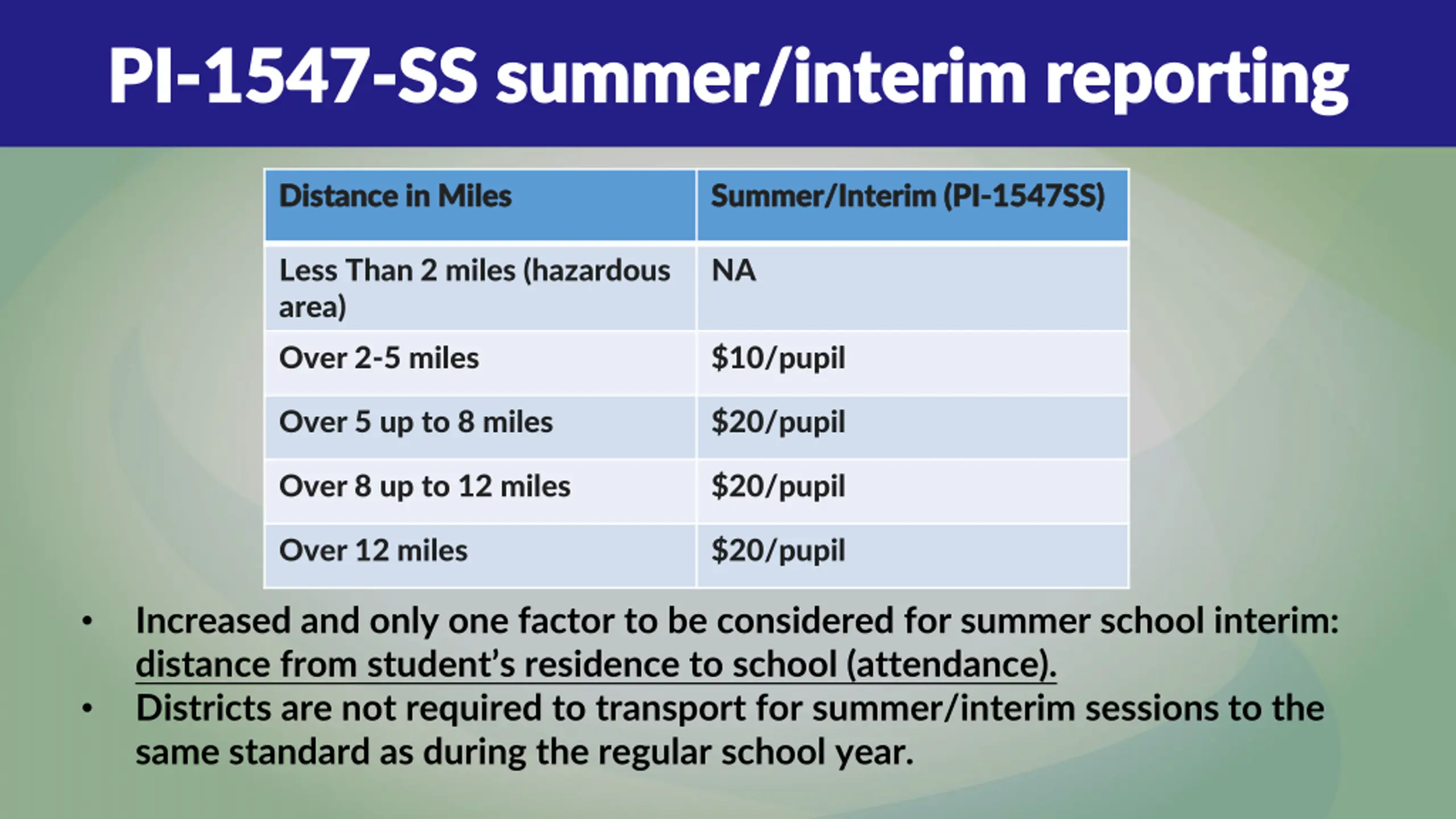 PI-1547-SS summer/interim reporting

| Distance in Miles | Summer/Interim (PI-1547SS) |
|---|---|
| Less Than 2 miles (hazardous area) | NA |
| Over 2-5 miles | \$10/pupil |
| Over 5 up to 8 miles | \$20/pupil |
| Over 8 up to 12 miles | \$20/pupil |
| Over 12 miles | \$20/pupil |

• Increased and only one factor to be considered for summer school interim: distance from student's residence to school (attendance).
• Districts are not required to transport for summer/interim sessions to the same standard as during the regular school year.